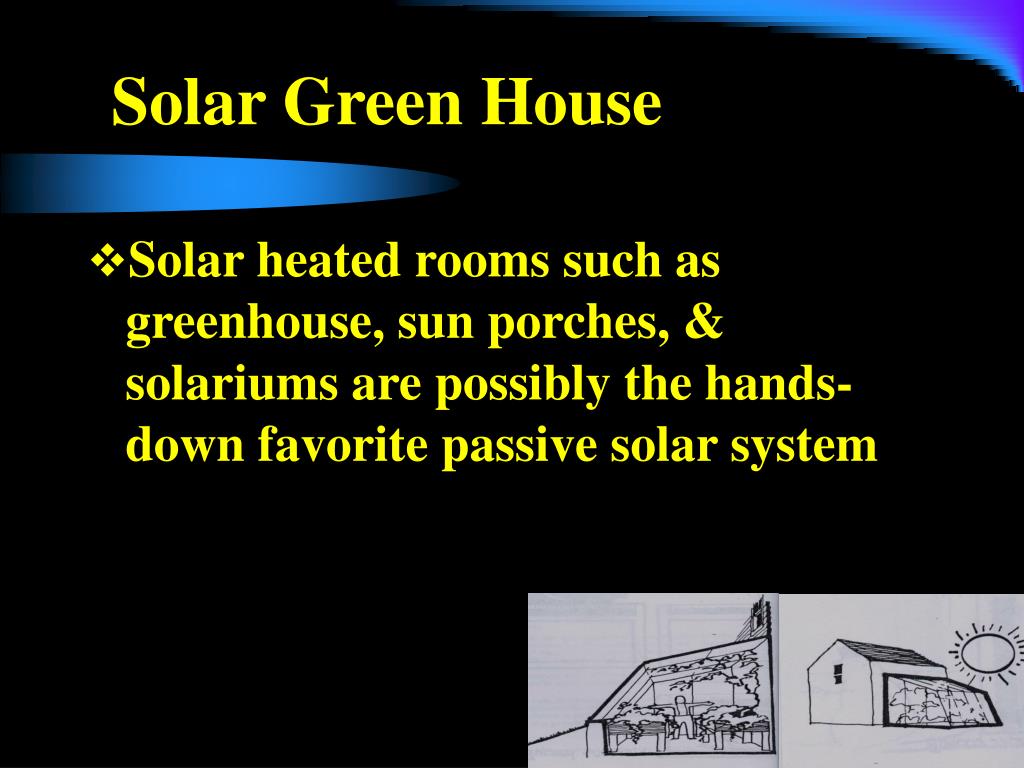 Solar Green House

❖Solar heated rooms such as greenhouse, sun porches, & solariums are possibly the hands-down favorite passive solar system